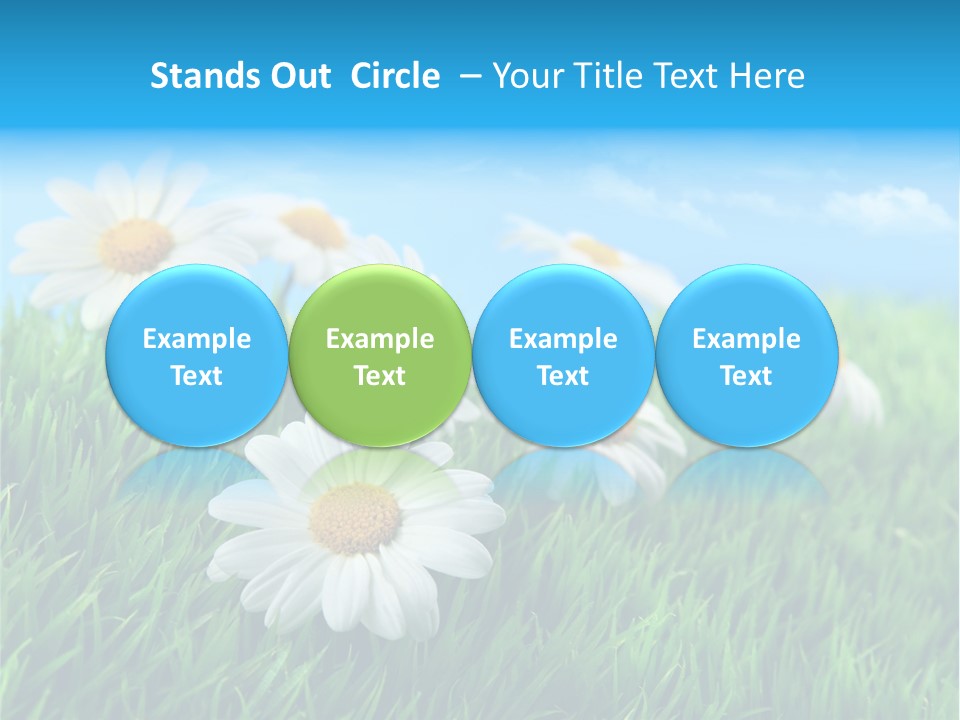 Stands Out Circle – Your Title Text Here

Example Text

Example Text

Example Text

Example Text